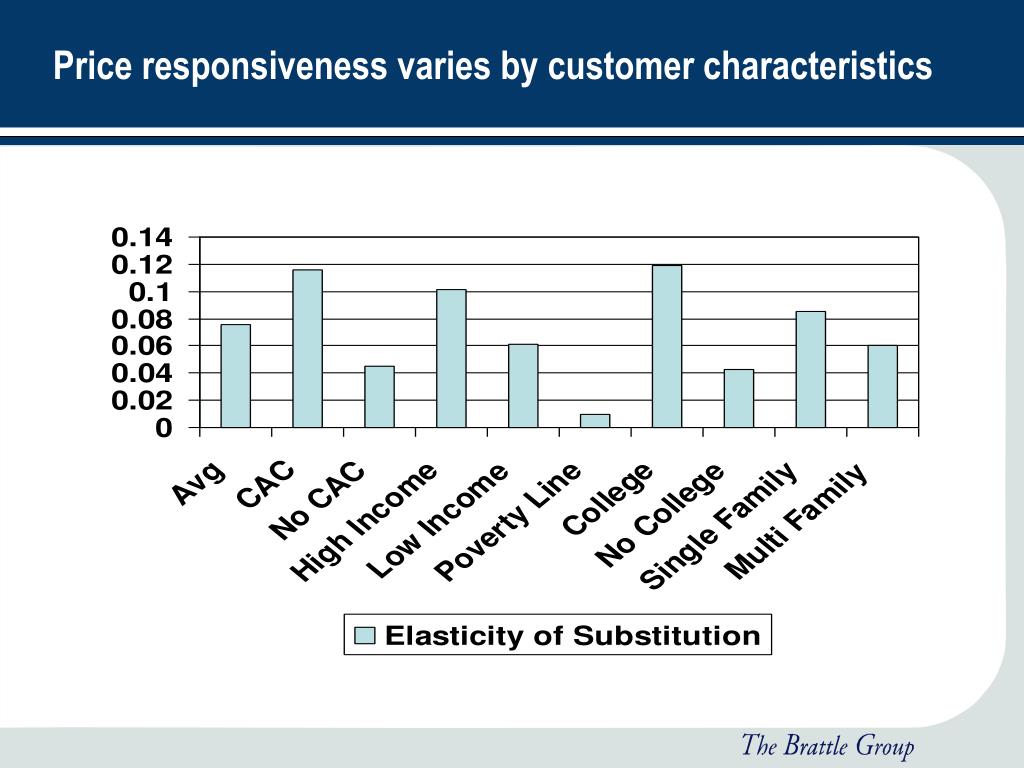 Price responsiveness varies by customer characteristics

0.14
0.12
0.1
0.08
0.06
0.04
0.02
0

Avg
CAC
No CAC
High Income
Low Income
Poverty Line
College
No College
Single Family
Multi Family

Elasticity of Substitution

The Brattle Group